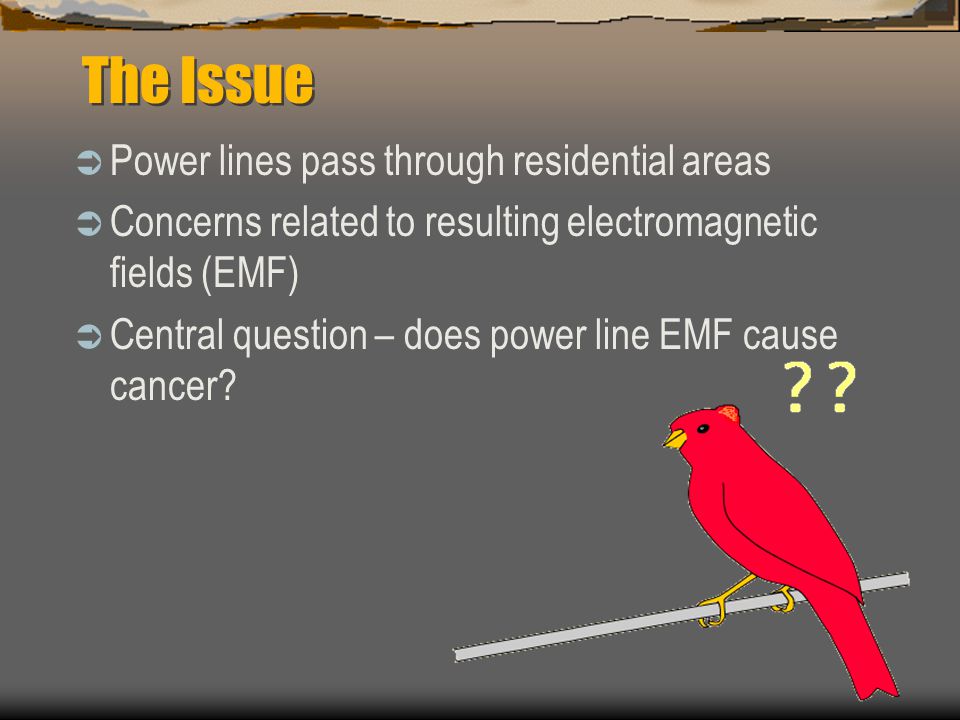 The Issue

➲ Power lines pass through residential areas

➲ Concerns related to resulting electromagnetic fields (EMF)

➲ Central question – does power line EMF cause cancer?

? ?